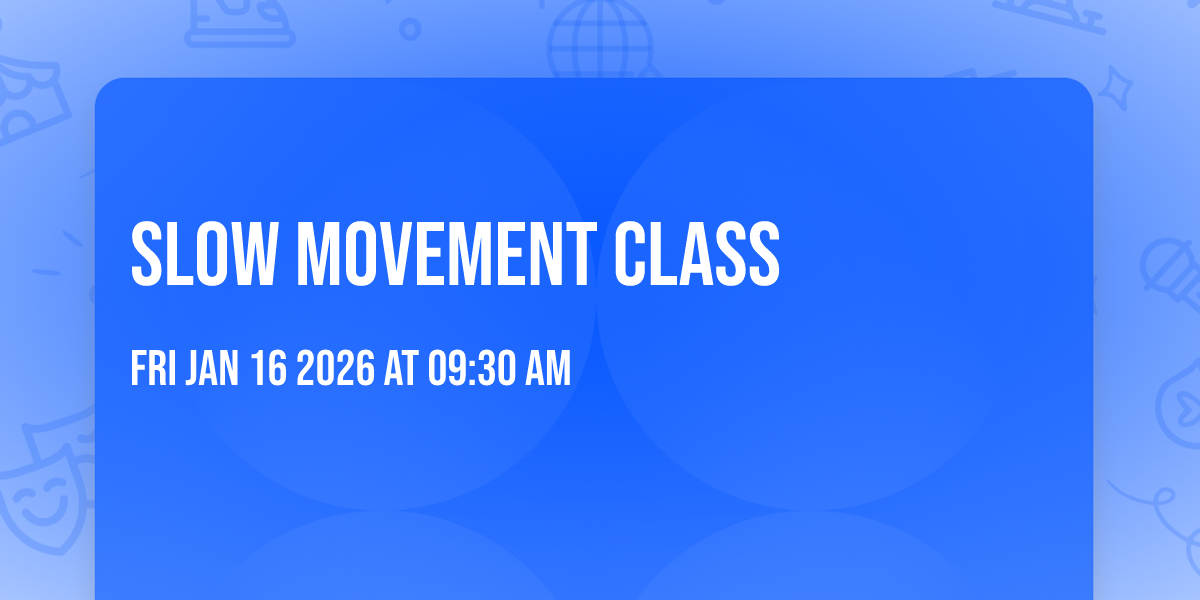 SLOW MOVEMENT CLASS

FRI JAN 16 2026 AT 09:30 AM